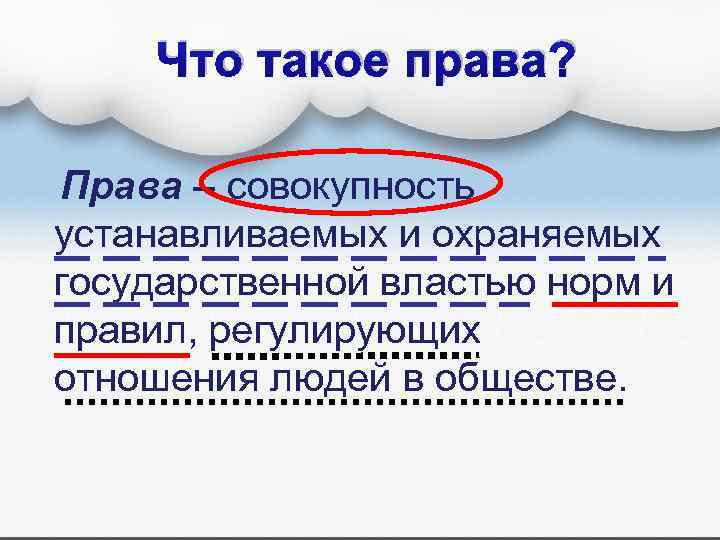 Что такое права?

Права – совокупность устанавливаемых и охраняемых государственной властью норм и правил, регулирующих отношения людей в обществе.